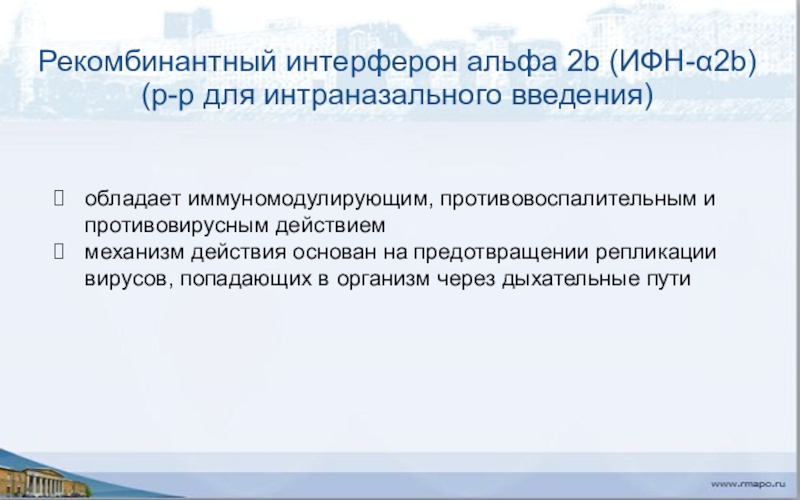 Рекомбинантный интерферон альфа 2b (ИФН-α2b) (р-р для интраназального введения)

обладает иммуномодулирующим, противовоспалительным и противовирусным действием
механизм действия основан на предотвращении репликации вирусов, попадающих в организм через дыхательные пути

www.rmapo.ru